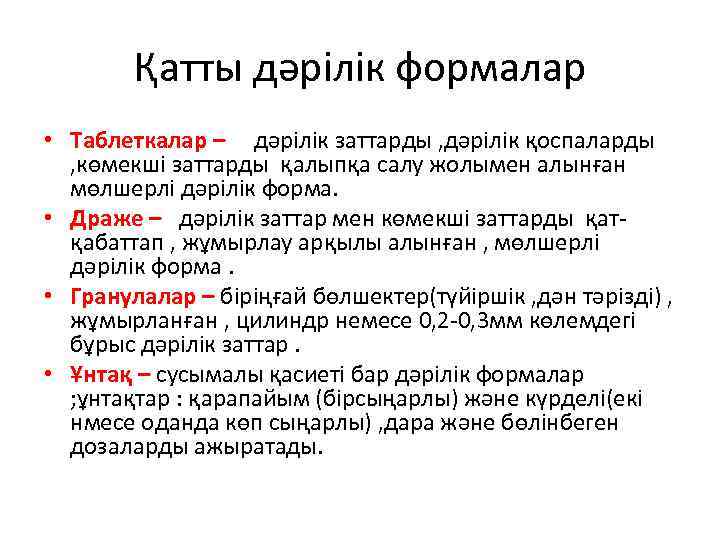 Қатты дәрілік формалар

• Таблеткалар – дәрілік заттарды ,дәрілік қоспаларды ,көмекші заттарды қалыпқа салу жолымен алынған мөлшерлі дәрілік форма.

• Драже – дәрілік заттар мен көмекші заттарды қат-қабаттап , жұмырлау арқылы алынған , мөлшерлі дәрілік форма .

• Гранулалар – біріңғай бөлшектер(түйіршік ,дән тәрізді) , жұмырланған , цилиндр немесе 0,2-0,3мм көлемдегі бұрыс дәрілік заттар .

• Ұнтақ – сусымалы қасиеті бар дәрілік формалар ;ұнтақтар : қарапайым (бірсыңарлы) және күрделі(екі нмесе оданда көп сыңарлы) ,дара және бөлінбеген дозаларды ажыратады.